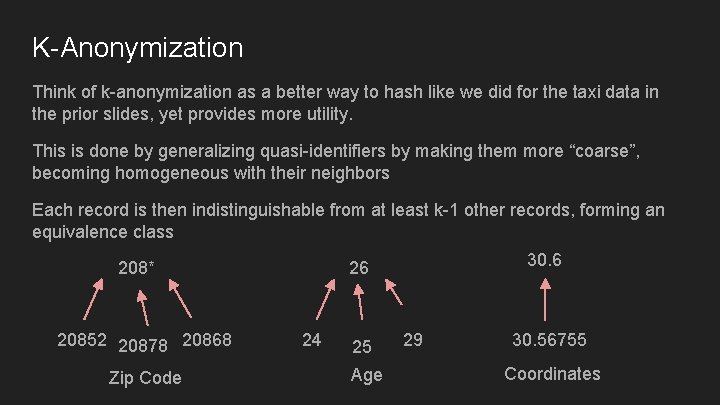 K-Anonymization

Think of k-anonymization as a better way to hash like we did for the taxi data in the prior slides, yet provides more utility.

This is done by generalizing quasi-identifiers by making them more “coarse”, becoming homogeneous with their neighbors

Each record is then indistinguishable from at least k-1 other records, forming an equivalence class

208*

20852 20878 20868

Zip Code

26

24 25 29

Age

30.6

30.56755

Coordinates